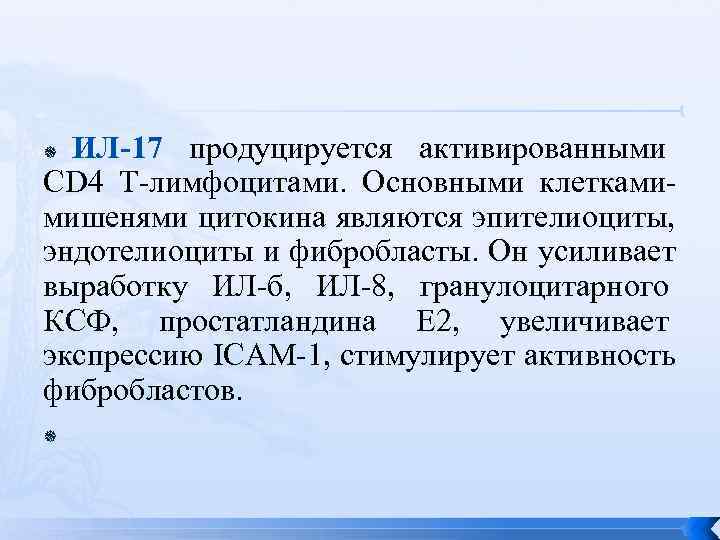 ИЛ-17 продуцируется активированными CD4 Т-лимфоцитами. Основными клетками-мишенями цитокина являются эпителиоциты, эндотелиоциты и фибробласты. Он усиливает выработку ИЛ-6, ИЛ-8, гранулоцитарного КСФ, простатландина Е2, увеличивает экспрессию ICAM-1, стимулирует активность фибробластов.